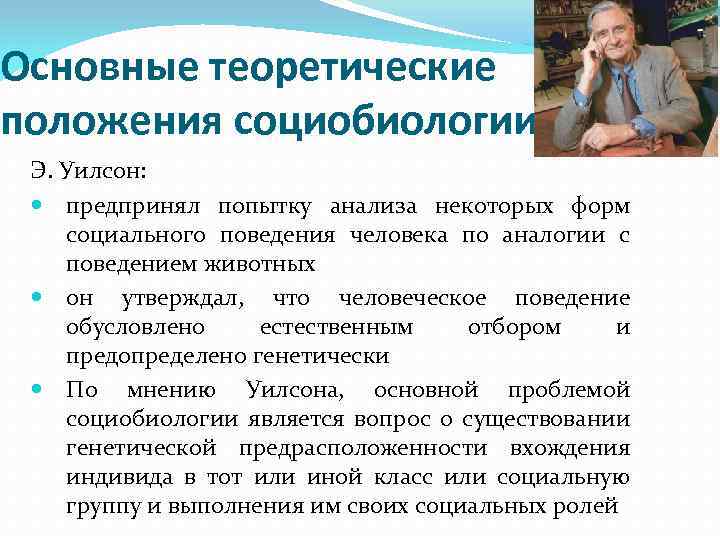 Основные теоретические положения социобиологии

Э. Уилсон:

- предпринял попытку анализа некоторых форм социального поведения человека по аналогии с поведением животных
- он утверждал, что человеческое поведение обусловлено естественным отбором и предопределено генетически
- По мнению Уилсона, основной проблемой социобиологии является вопрос о существовании генетической предрасположенности вхождения индивида в тот или иной класс или социальную группу и выполнения им своих социальных ролей